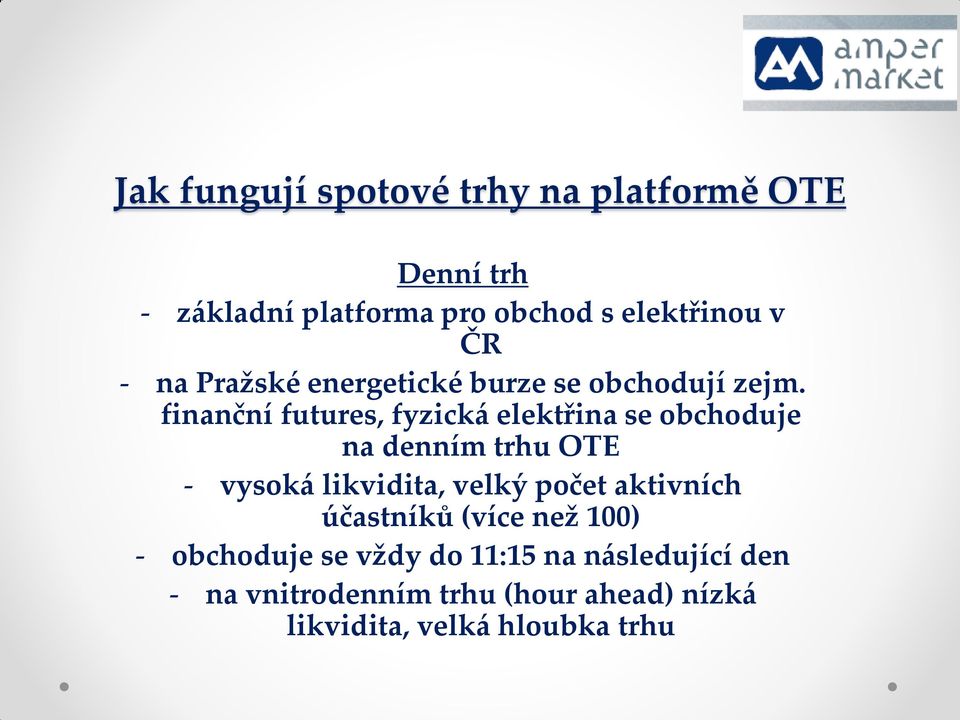 amper market

Jak fungují spotové trhy na platformě OTE

Denní trh

- základní platforma pro obchod s elektřinou v ČR
- na Pražské energetické burze se obchodují zejm. finanční futures, fyzická elektřina se obchoduje na denním trhu OTE
- vysoká likvidita, velký počet aktivních účastníků (více než 100)
- obchoduje se vždy do 11:15 na následující den
- na vnitrodenním trhu (hour ahead) nízká likvidita, velká hloubka trhu